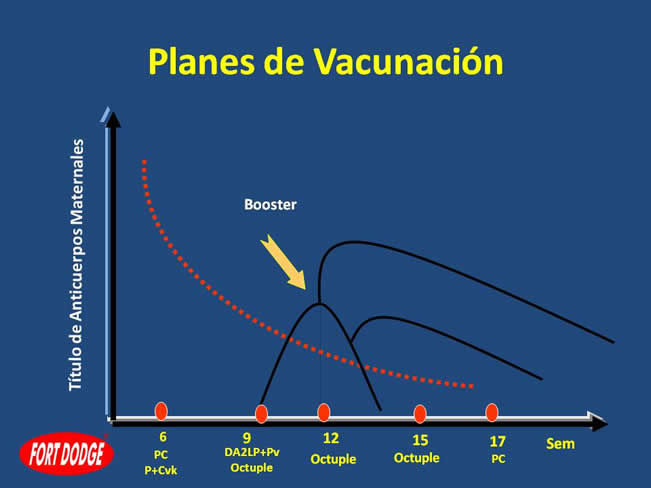 Planes de Vacunación

Título de Anticuerpos Maternales

Booster

6
PC
P+Cvk

9
DA2LP+Pv
Octuple

12
Octuple

15
Octuple

17
PC

Sem

FORT DODGE